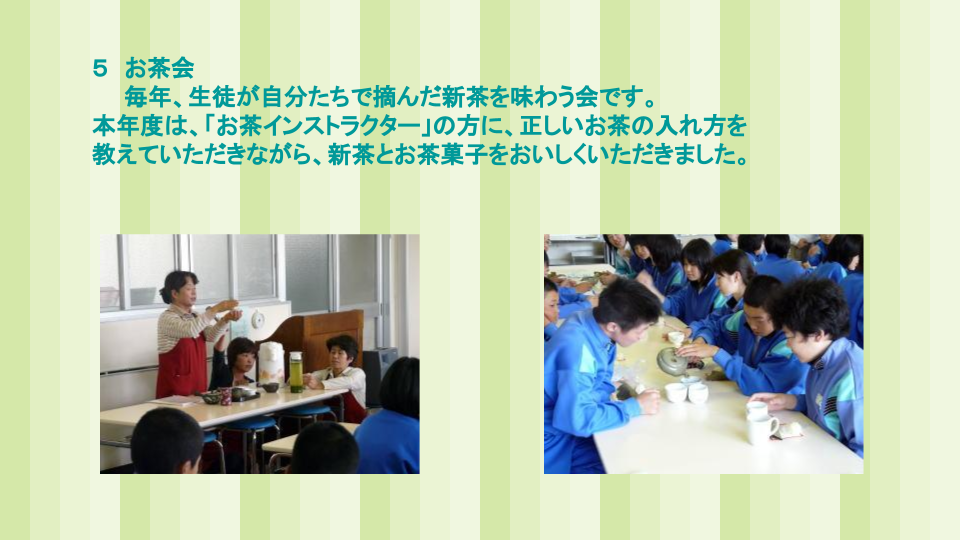 ５　お茶会
　毎年、生徒が自分たちで摘んだ新茶を味わう会です。本年度は、「お茶インストラクター」の方に、正しいお茶の入れ方を教えていただきながら、新茶とお茶菓子をおいしくいただきました。